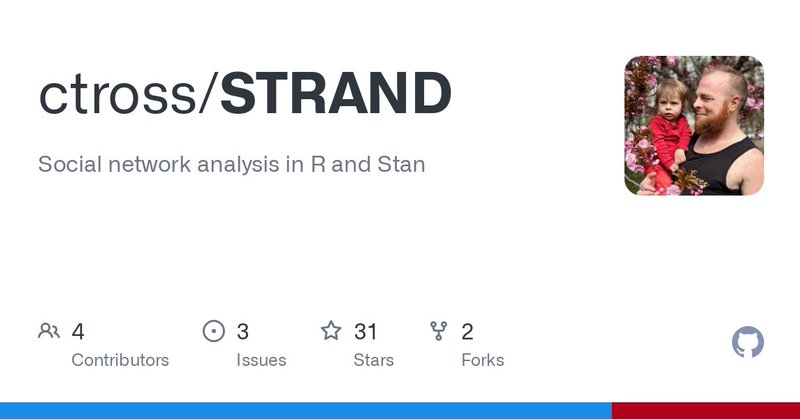 ctross/STRAND

Social network analysis in R and Stan

4 Contributors

3 Issues

31 Stars

2 Forks